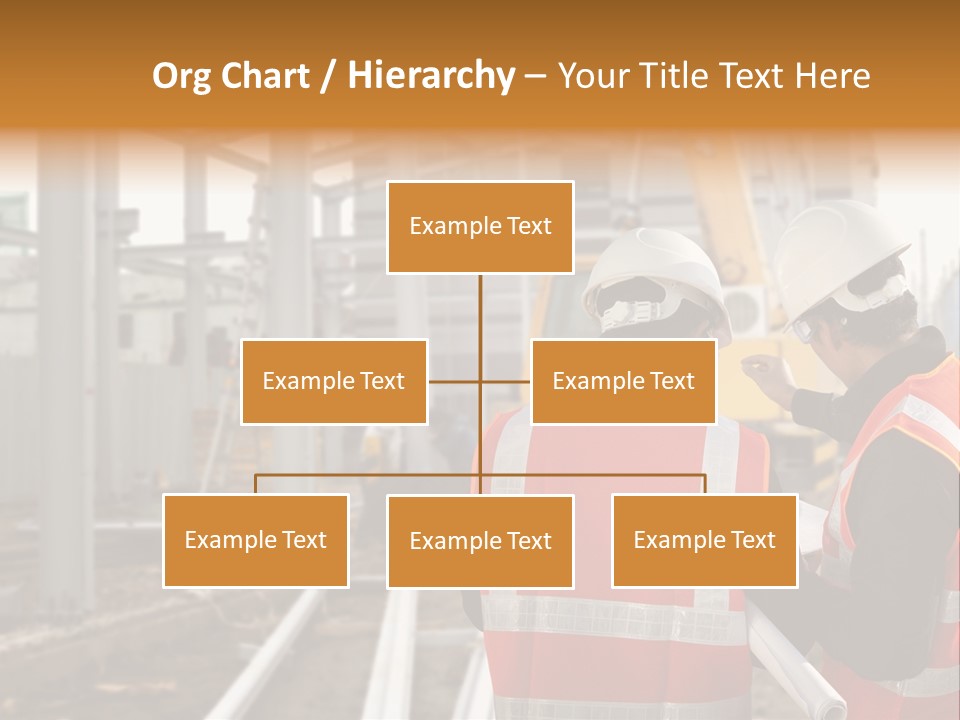 Org Chart / Hierarchy – Your Title Text Here

Example Text

Example Text

Example Text

Example Text

Example Text

Example Text